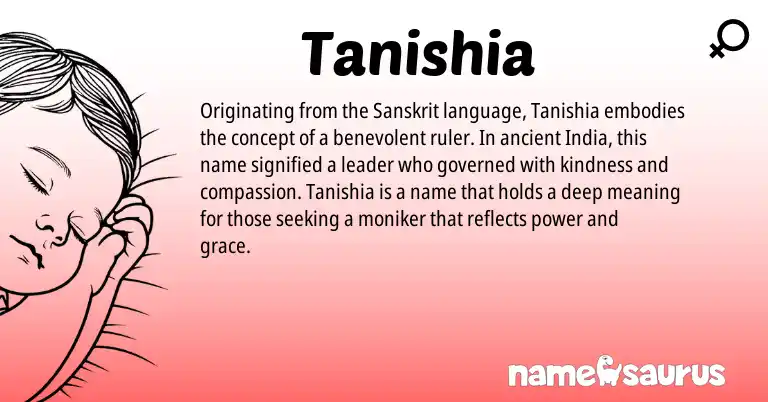 Tanishia

♀

Originating from the Sanskrit language, Tanishia embodies the concept of a benevolent ruler. In ancient India, this name signified a leader who governed with kindness and compassion. Tanishia is a name that holds a deep meaning for those seeking a moniker that reflects power and grace.

namesaurus